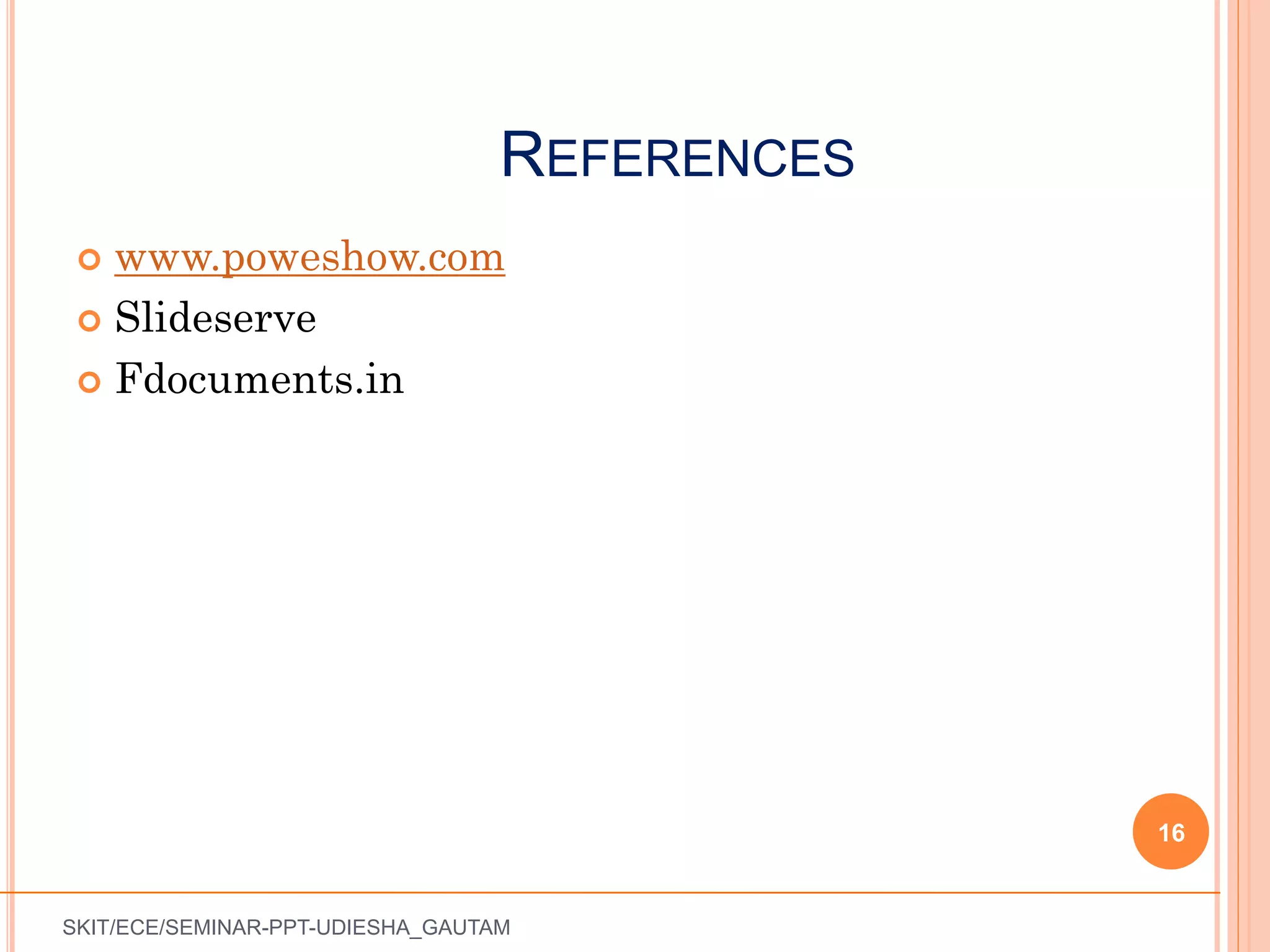 REFERENCES

www.poweshow.com

Slideserve

Fdocuments.in

16

SKIT/ECE/SEMINAR-PPT-UDIESHA_GAUTAM